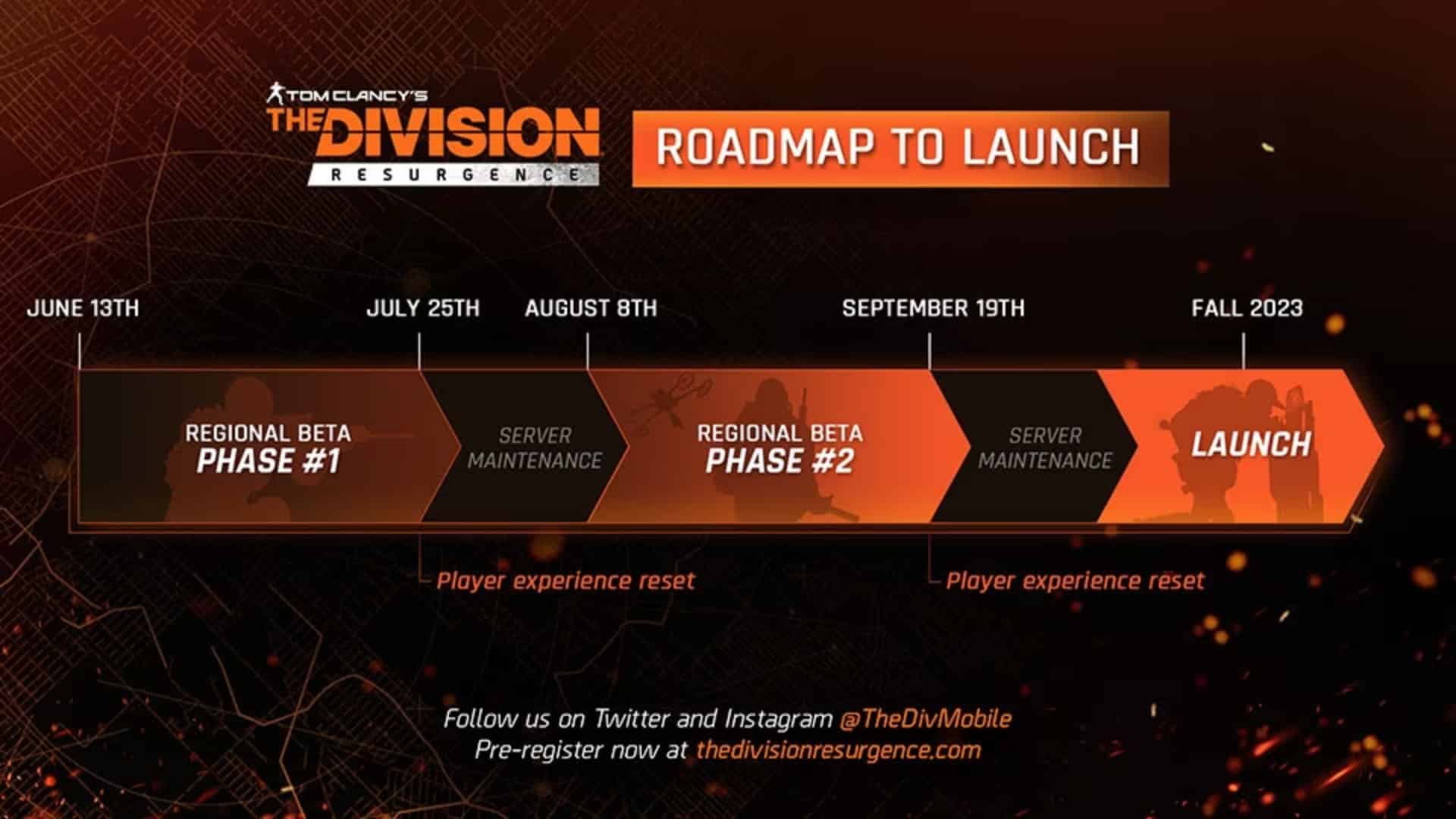 TOM CLANCY'S
THE DIVISION
RESURGENCE

ROADMAP TO LAUNCH

JUNE 13TH
JULY 25TH
AUGUST 8TH
SEPTEMBER 19TH
FALL 2023

REGIONAL BETA
PHASE #1

SERVER MAINTENANCE

REGIONAL BETA
PHASE #2

SERVER MAINTENANCE

LAUNCH

Player experience reset

Player experience reset

Follow us on Twitter and Instagram @TheDivMobile
Pre-register now at thedivisionresurgence.com